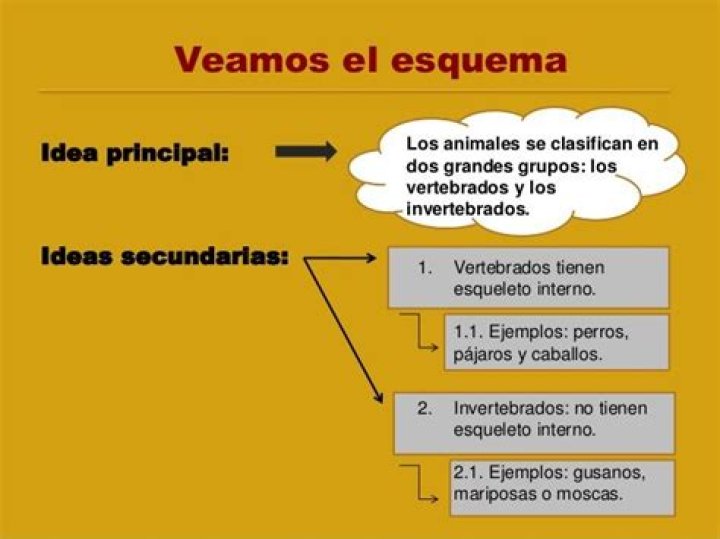 Veamos el esquema

Idea principal:

Los animales se clasifican en dos grandes grupos: los vertebrados y los invertebrados.

Ideas secundarias:

1. Vertebrados tienen esqueleto interno.

1.1. Ejemplos: perros, pájaros y caballos.

2. Invertebrados: no tienen esqueleto interno.

2.1. Ejemplos: gusanos, mariposas o moscas.